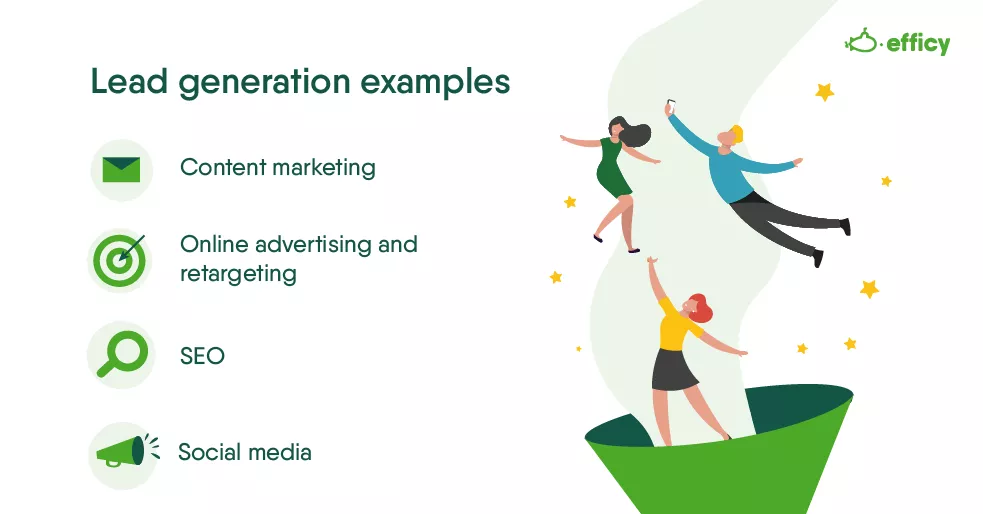 efficy

Lead generation examples

Content marketing

Online advertising and retargeting

SEO

Social media